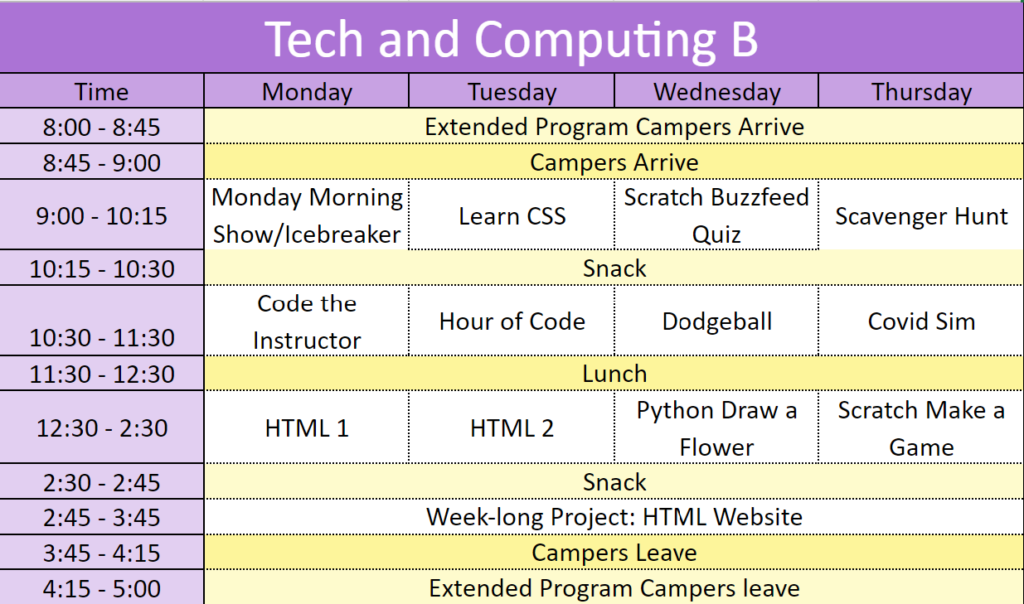 Tech and Computing B

| Time | Monday | Tuesday | Wednesday | Thursday |
|---|---|---|---|---|
| 8:00 - 8:45 | Extended Program Campers Arrive | | | |
| 8:45 - 9:00 | Campers Arrive | | | |
| 9:00 - 10:15 | Monday Morning Show/Icebreaker | Learn CSS | Scratch Buzzfeed Quiz | Scavenger Hunt |
| 10:15 - 10:30 | Snack | | | |
| 10:30 - 11:30 | Code the Instructor | Hour of Code | Dodgeball | Covid Sim |
| 11:30 - 12:30 | Lunch | | | |
| 12:30 - 2:30 | HTML 1 | HTML 2 | Python Draw a Flower | Scratch Make a Game |
| 2:30 - 2:45 | Snack | | | |
| 2:45 - 3:45 | Week-long Project: HTML Website | | | |
| 3:45 - 4:15 | Campers Leave | | | |
| 4:15 - 5:00 | Extended Program Campers leave | | | |